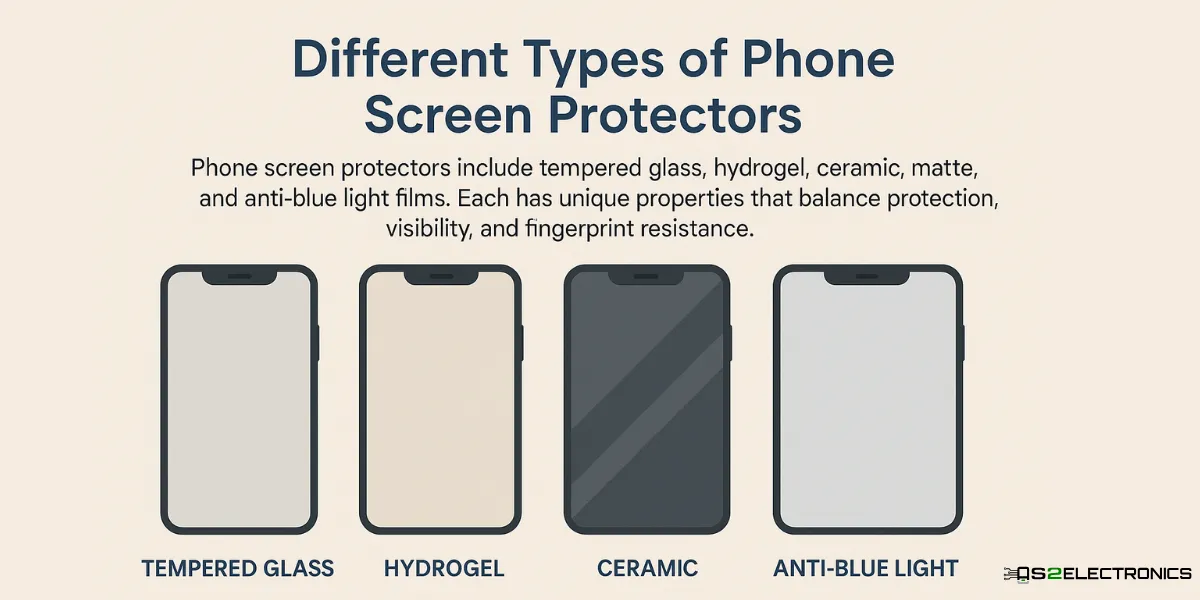 Different Types of Phone Screen Protectors

Phone screen protectors include tempered glass, hydrogel, ceramic, matte, and anti-blue light films. Each has unique properties that balance protection, visibility, and fingerprint resistance.

TEMPERED GLASS

HYDROGEL

CERAMIC

ANTI-BLUE LIGHT

QS2ELECTRONICS